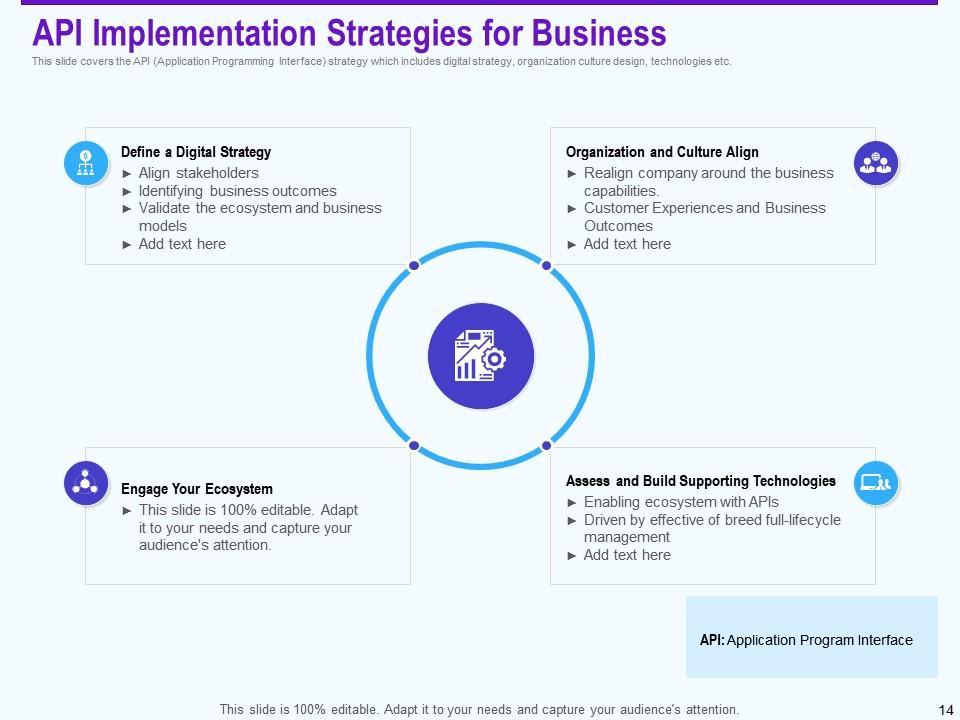 API Implementation Strategies for Business

This slide covers the API (Application Programming Interface) strategy which includes digital strategy, organization culture design, technologies etc.

Define a Digital Strategy
► Align stakeholders
► Identifying business outcomes
► Validate the ecosystem and business models
► Add text here

Organization and Culture Align
► Realign company around the business capabilities.
► Customer Experiences and Business Outcomes
► Add text here

Engage Your Ecosystem
► This slide is 100% editable. Adapt it to your needs and capture your audience's attention.

Assess and Build Supporting Technologies
► Enabling ecosystem with APIs
► Driven by effective of breed full-lifecycle management
► Add text here

API: Application Program Interface

This slide is 100% editable. Adapt it to your needs and capture your audience's attention.

14